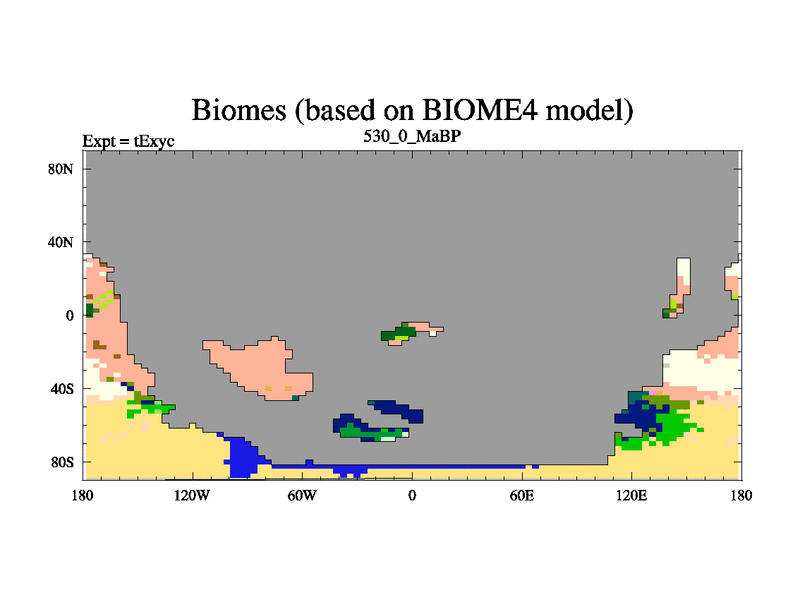 Biomes (based on BIOME4 model)

Expt = tExyc

530_0_MaBP

80N

40N

0

40S

80S

180

120W

60W

0

60E

120E

180